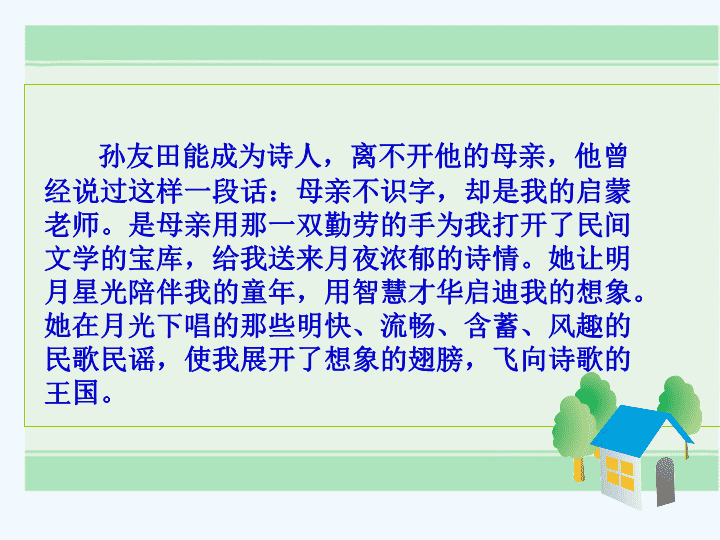 孙友田能成为诗人，离不开他的母亲，他曾经说过这样一段话：母亲不识字，却是我的启蒙老师。是母亲用那一双勤劳的手为我打开了民间文学的宝库，给我送来月夜浓郁的诗情。她让明月星光陪伴我的童年，用智慧才华启迪我的想象。她在月光下唱的那些明快、流畅、含蓄、风趣的民歌民谣，使我展开了想象的翅膀，飞向诗歌的王国。